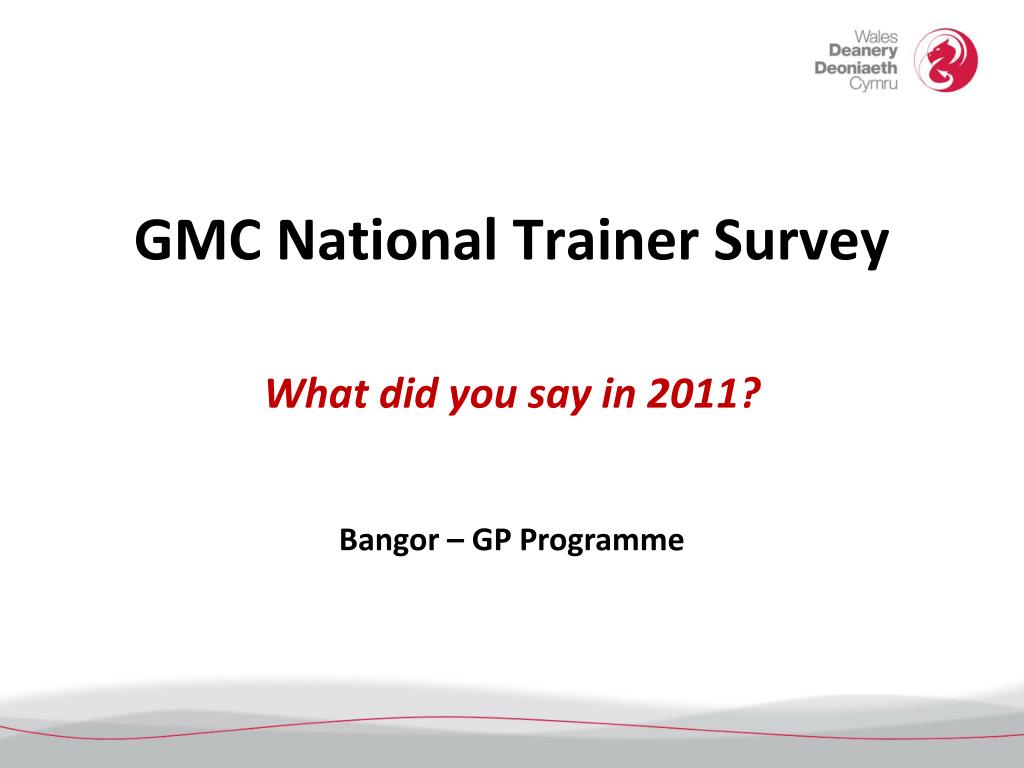 Wales
Deanery
Deoniaeth
Cymru

GMC National Trainer Survey

What did you say in 2011?

Bangor – GP Programme